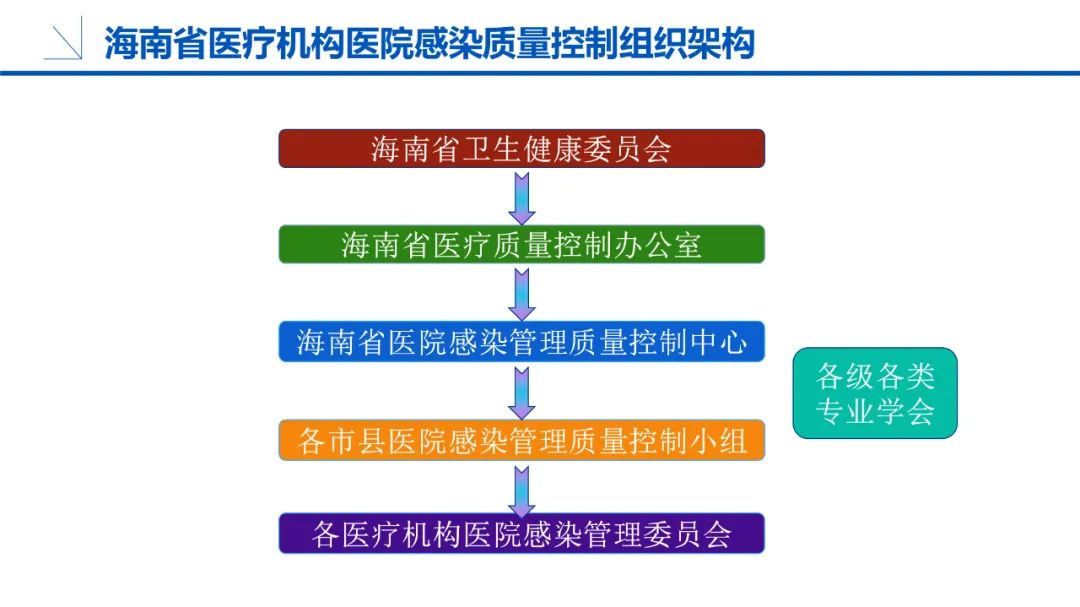 海南省医疗机构医院感染质量控制组织架构

海南省卫生健康委员会

海南省医疗质量控制办公室

海南省医院感染管理质量控制中心

各市县医院感染管理质量控制小组

各医疗机构医院感染管理委员会

各级各类专业学会